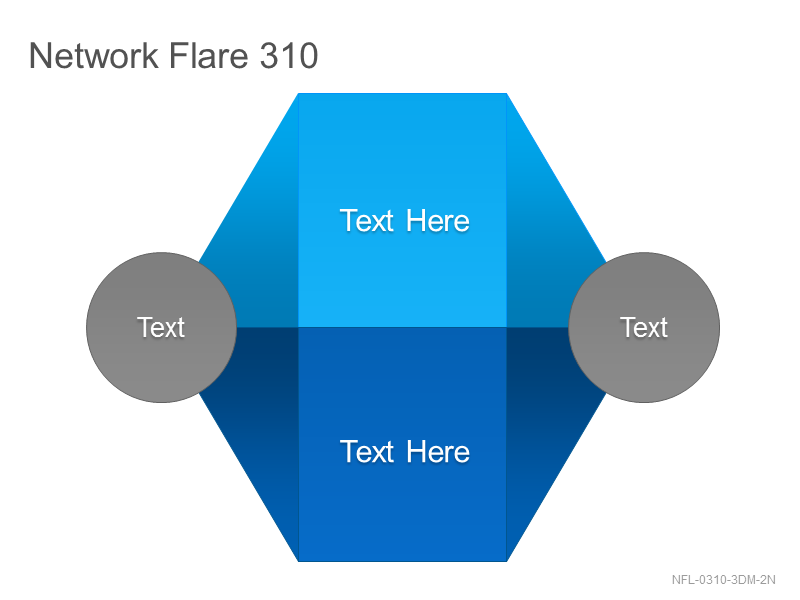 Network Flare 310

Text Here

Text

Text

Text Here

NFL-0310-3DM-2N